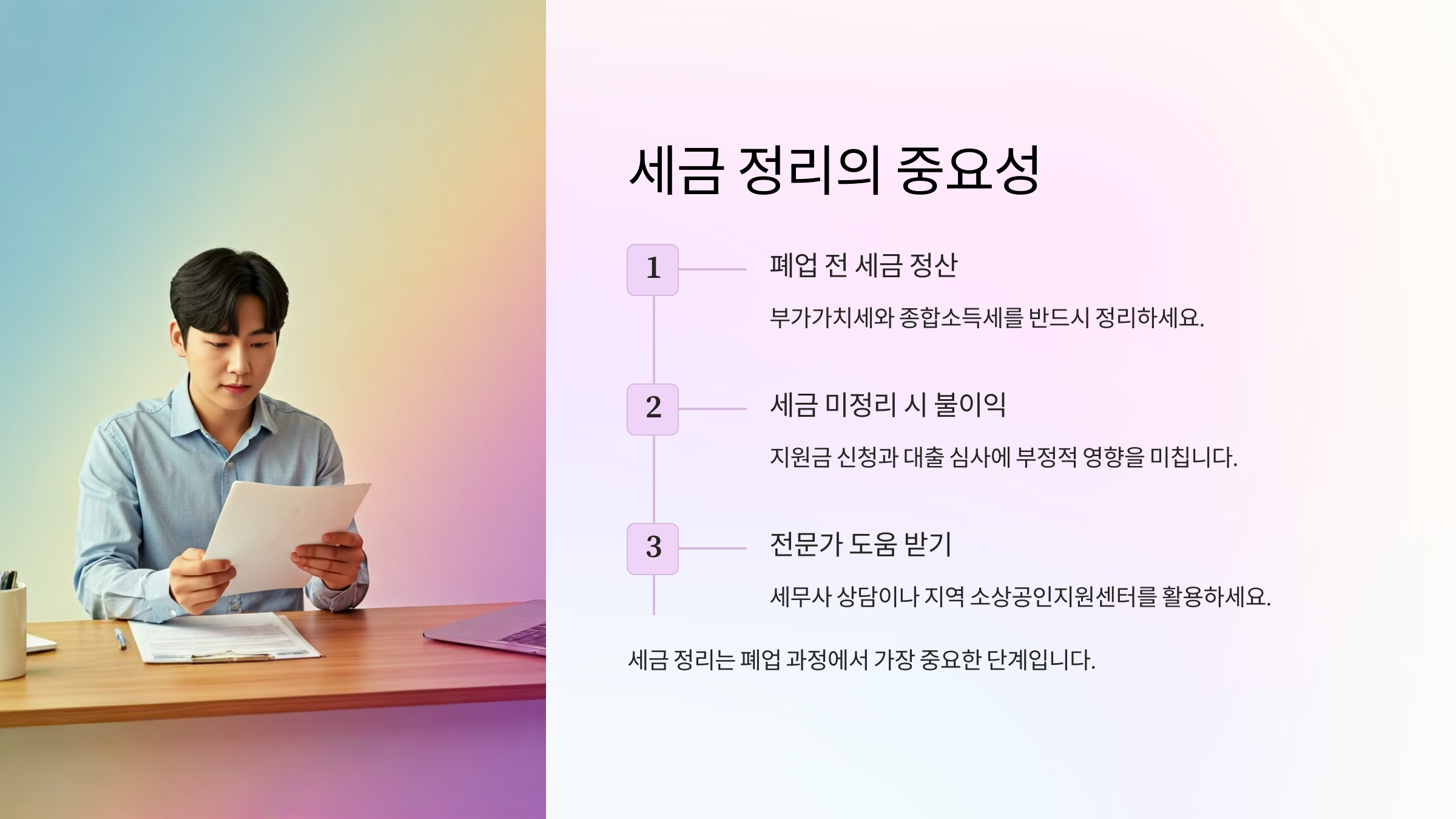 세금 정리의 중요성

1

폐업 전 세금 정산

부가가치세와 종합소득세를 반드시 정리하세요.

2

세금 미정리 시 불이익

지원금 신청과 대출 심사에 부정적 영향을 미칩니다.

3

전문가 도움 받기

세무사 상담이나 지역 소상공인지원센터를 활용하세요.

세금 정리는 폐업 과정에서 가장 중요한 단계입니다.